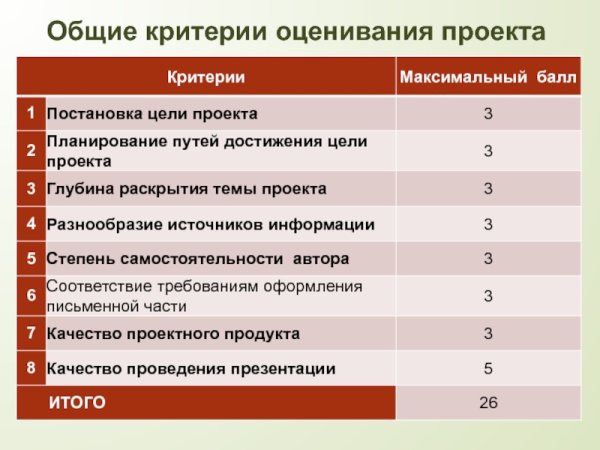 Общие критерии оценивания проекта

| | Критерии | Максимальный балл |
|---|---|---|
| 1 | Постановка цели проекта | 3 |
| 2 | Планирование путей достижения цели проекта | 3 |
| 3 | Глубина раскрытия темы проекта | 3 |
| 4 | Разнообразие источников информации | 3 |
| 5 | Степень самостоятельности автора | 3 |
| 6 | Соответствие требованиям оформления письменной части | 3 |
| 7 | Качество проектного продукта | 3 |
| 8 | Качество проведения презентации | 5 |
| | ИТОГО | 26 |